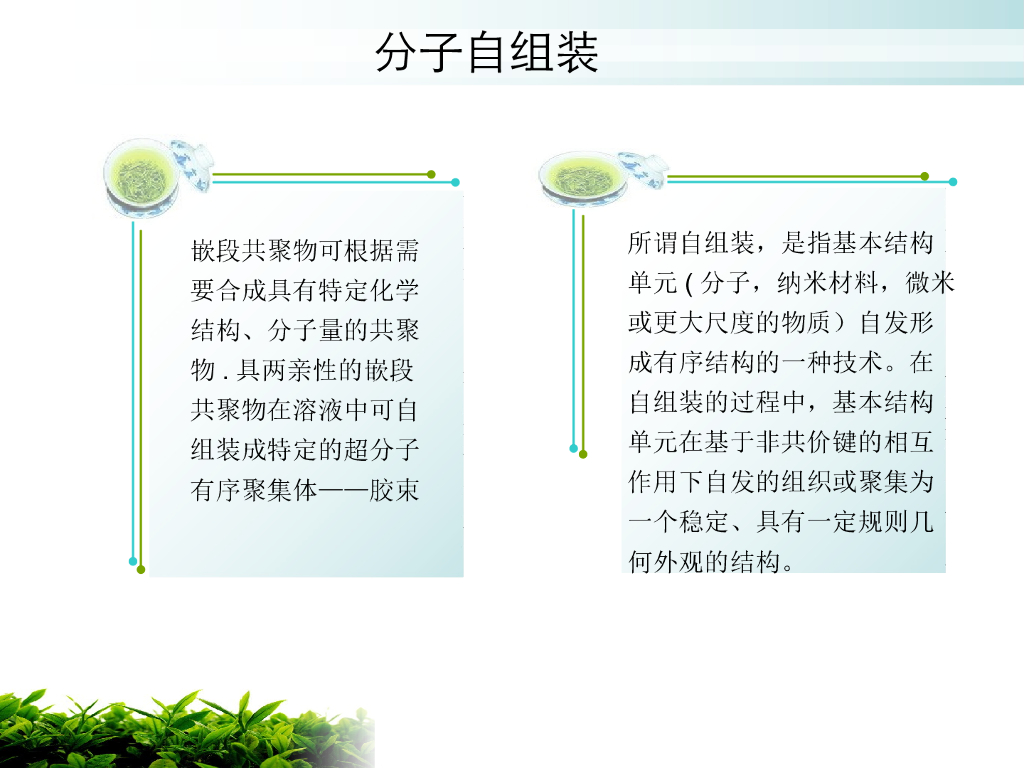 分子自组装

嵌段共聚物可根据需要合成具有特定化学结构、分子量的共聚物 . 具两亲性的嵌段共聚物在溶液中可自组装成特定的超分子有序聚集体——胶束

所谓自组装，是指基本结构单元 ( 分子，纳米材料，微米或更大尺度的物质）自发形成有序结构的一种技术。在自组装的过程中，基本结构单元在基于非共价键的相互作用下自发的组织或聚集为一个稳定、具有一定规则几何外观的结构。